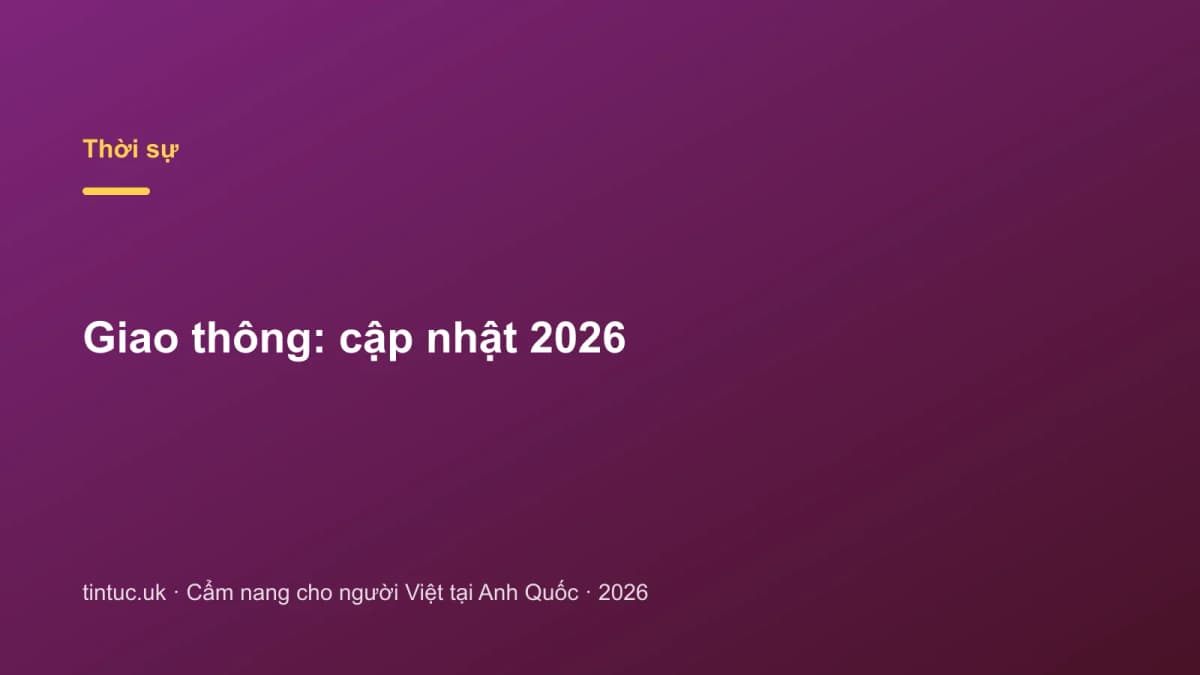 Thời sự

Giao thông: cập nhật 2026

tintuc.uk · Cẩm nang cho người Việt tại Anh Quốc · 2026